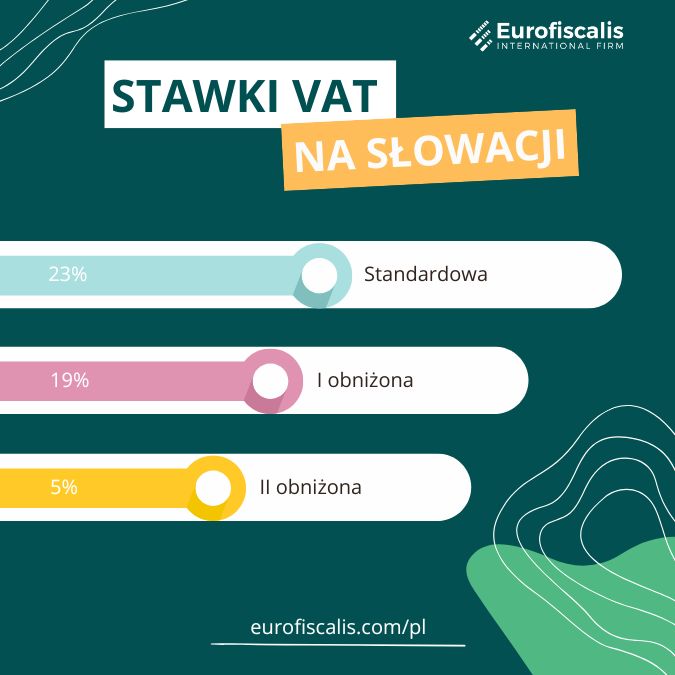 Eurofiscalis
INTERNATIONAL FIRM

STAWKI VAT
NA SŁOWACJI

23% Standardowa

19% I obniżona

5% II obniżona

eurofiscalis.com/pl